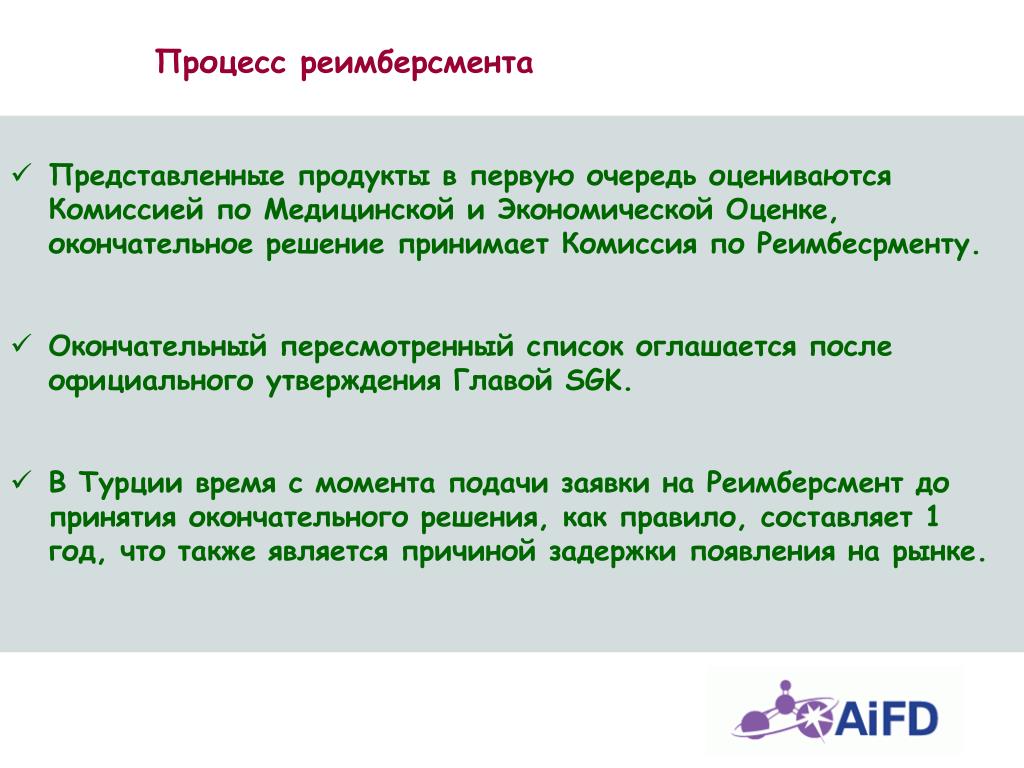 Процесс реимберсмента

✓ Представленные продукты в первую очередь оцениваются Комиссией по Медицинской и Экономической Оценке, окончательное решение принимает Комиссия по Реимбесрменту.

✓ Окончательный пересмотренный список оглашается после официального утверждения Главой SGK.

✓ В Турции время с момента подачи заявки на Реимберсмент до принятия окончательного решения, как правило, составляет 1 год, что также является причиной задержки появления на рынке.

AiFD